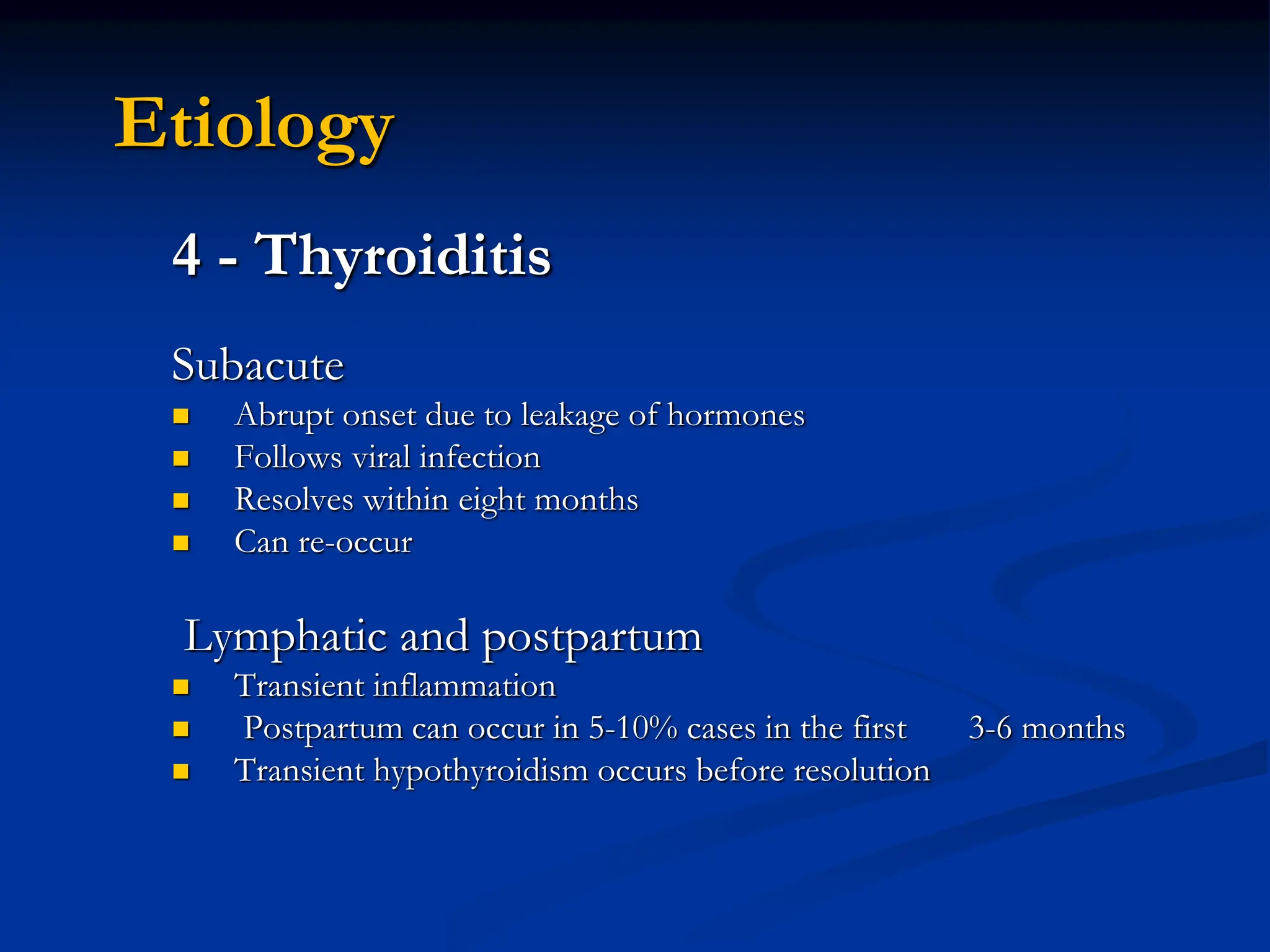 Etiology

4 - Thyroiditis

Subacute

- Abrupt onset due to leakage of hormones
- Follows viral infection
- Resolves within eight months
- Can re-occur

Lymphatic and postpartum

- Transient inflammation
- Postpartum can occur in 5-10% cases in the first 3-6 months
- Transient hypothyroidism occurs before resolution